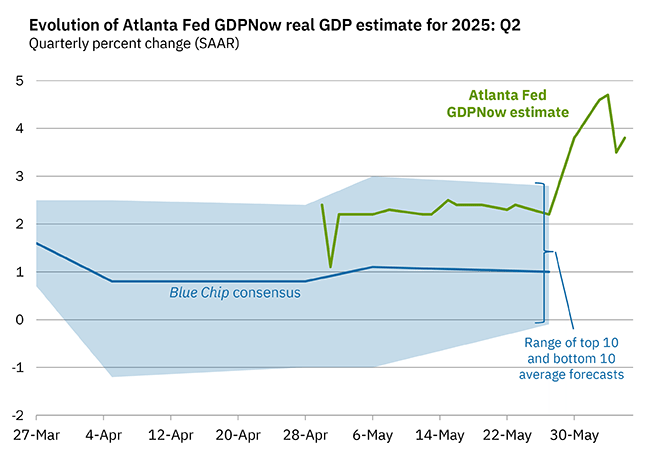 Evolution of Atlanta Fed GDPNow real GDP estimate for 2025: Q2
Quarterly percent change (SAAR)

5
4
3
2
1
0
-1
-2

Atlanta Fed GDPNow estimate

Blue Chip consensus

Range of top 10 and bottom 10 average forecasts

27-Mar
4-Apr
12-Apr
20-Apr
28-Apr
6-May
14-May
22-May
30-May